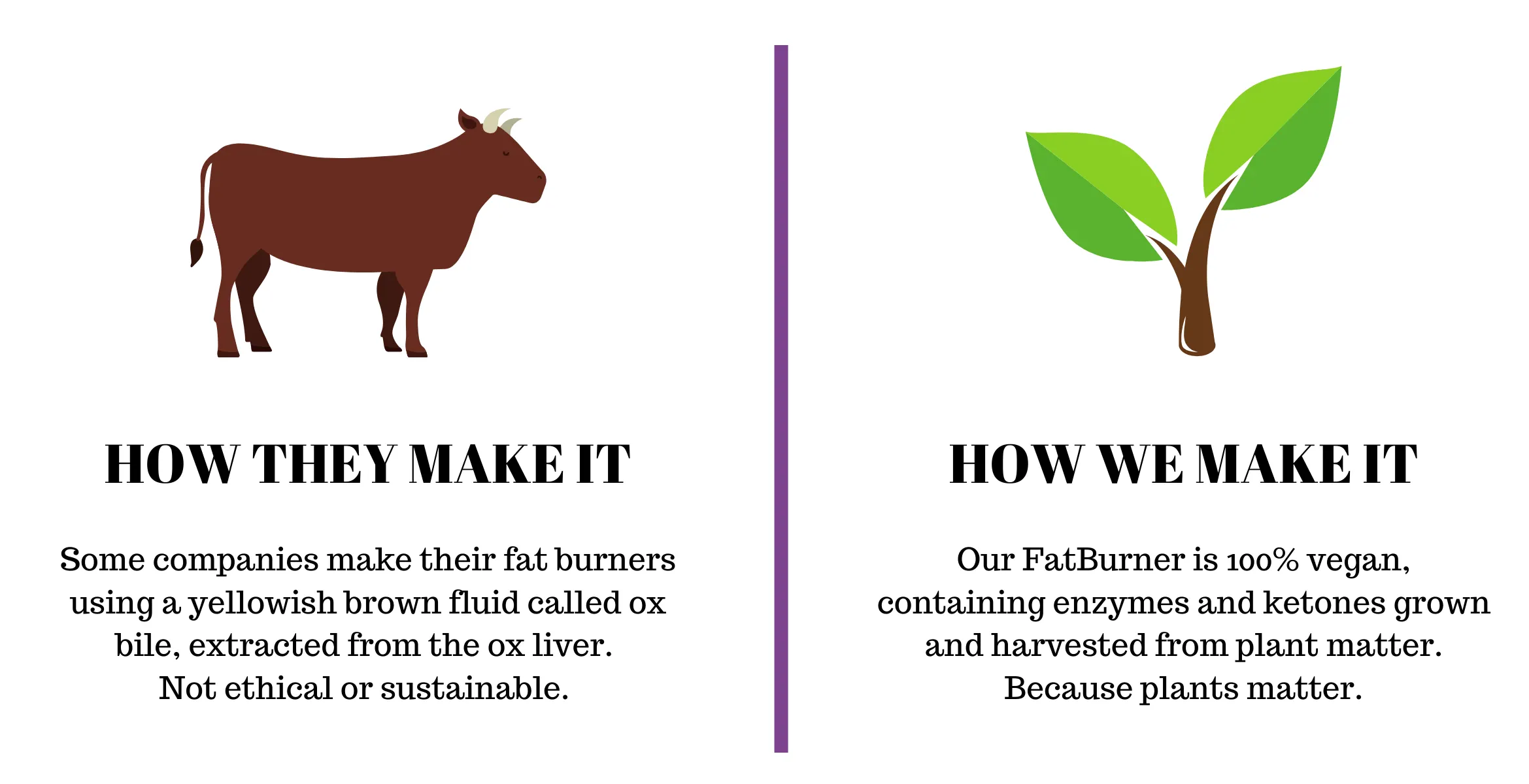 HOW THEY MAKE IT

Some companies make their fat burners using a yellowish brown fluid called ox bile, extracted from the ox liver. Not ethical or sustainable.

HOW WE MAKE IT

Our FatBurner is 100% vegan, containing enzymes and ketones grown and harvested from plant matter. Because plants matter.